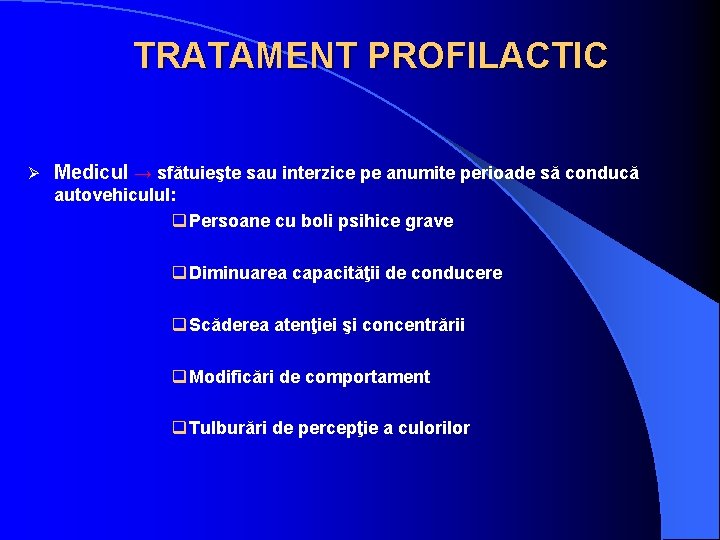 TRATAMENT PROFILACTIC

➢ Medicul → sfătuieşte sau interzice pe anumite perioade să conducă autovehiculul:

❑ Persoane cu boli psihice grave

❑ Diminuarea capacităţii de conducere

❑ Scăderea atenţiei şi concentrării

❑ Modificări de comportament

❑ Tulburări de percepţie a culorilor